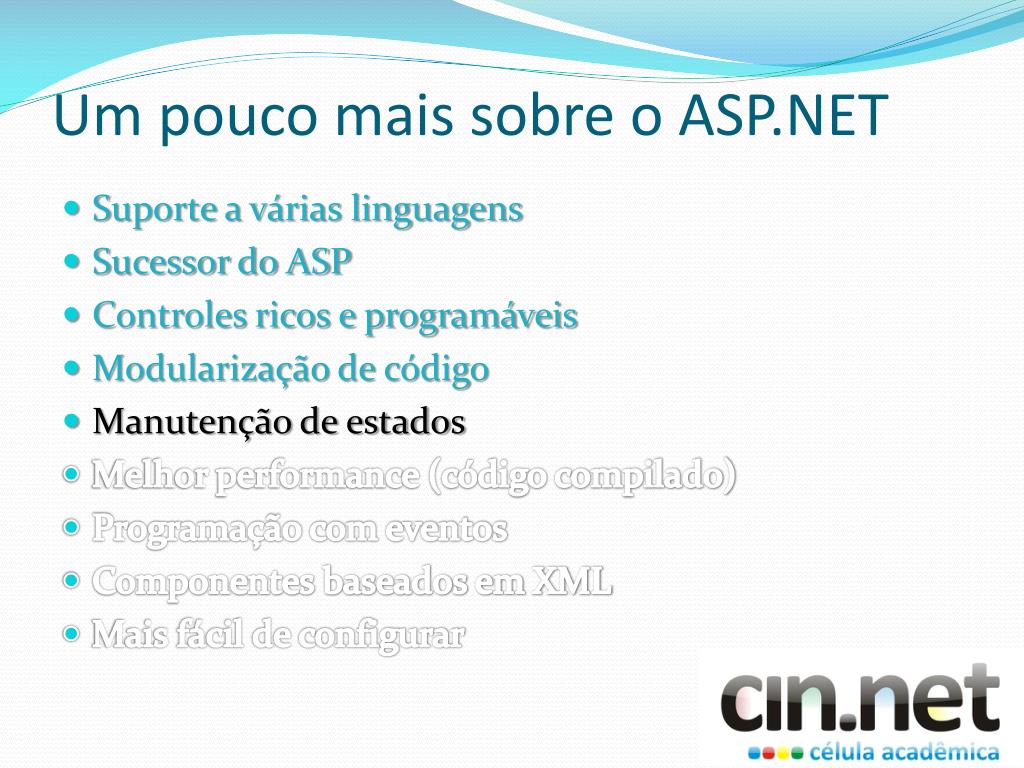 Um pouco mais sobre o ASP.NET

- Suporte a várias linguagens
- Sucessor do ASP
- Controles ricos e programáveis
- Modularização de código
- Manutenção de estados
- Melhor performance (código compilado)
- Programação com eventos
- Componentes baseados em XML
- Mais fácil de configurar

cin.net
célula acadêmica